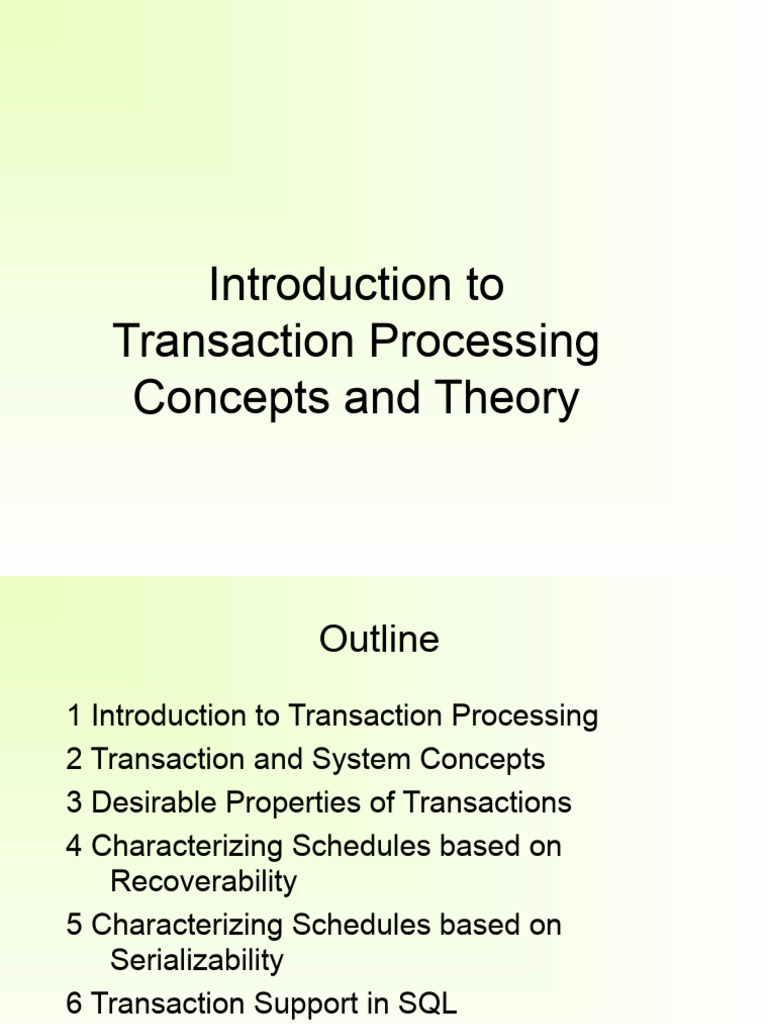 Introduction to Transaction Processing Concepts and Theory

Outline

1 Introduction to Transaction Processing
2 Transaction and System Concepts
3 Desirable Properties of Transactions
4 Characterizing Schedules based on Recoverability
5 Characterizing Schedules based on Serializability
6 Transaction Support in SQL